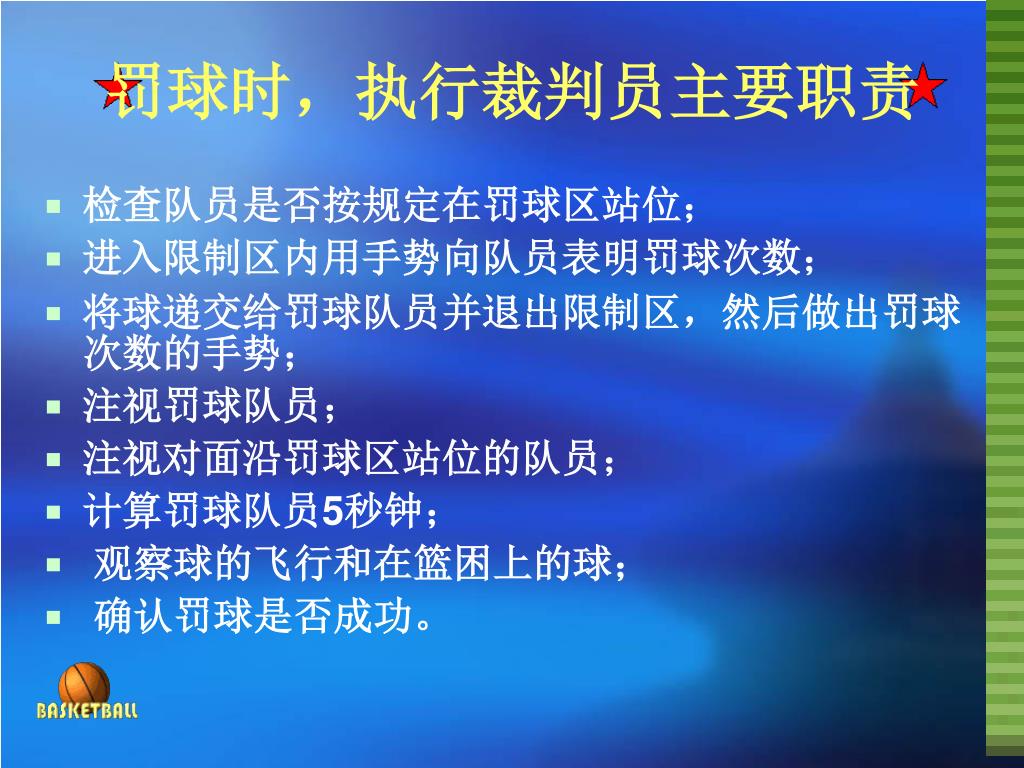 罚球时，执行裁判员主要职责

- 检查队员是否按规定在罚球区站位；
- 进入限制区内用手势向队员表明罚球次数；
- 将球递交给罚球队员并退出限制区，然后做出罚球次数的手势；
- 注视罚球队员；
- 注视对面沿罚球区站位的队员；
- 计算罚球队员5秒钟；
- 观察球的飞行和在篮困上的球；
- 确认罚球是否成功。

BASKETBALL